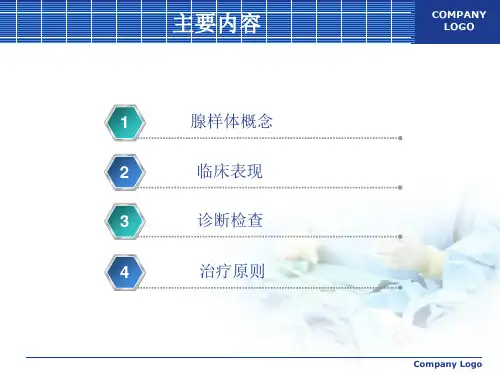 主要内容

COMPANY LOGO

1 腺样体概念

2 临床表现

3 诊断检查

4 治疗原则

Company Logo